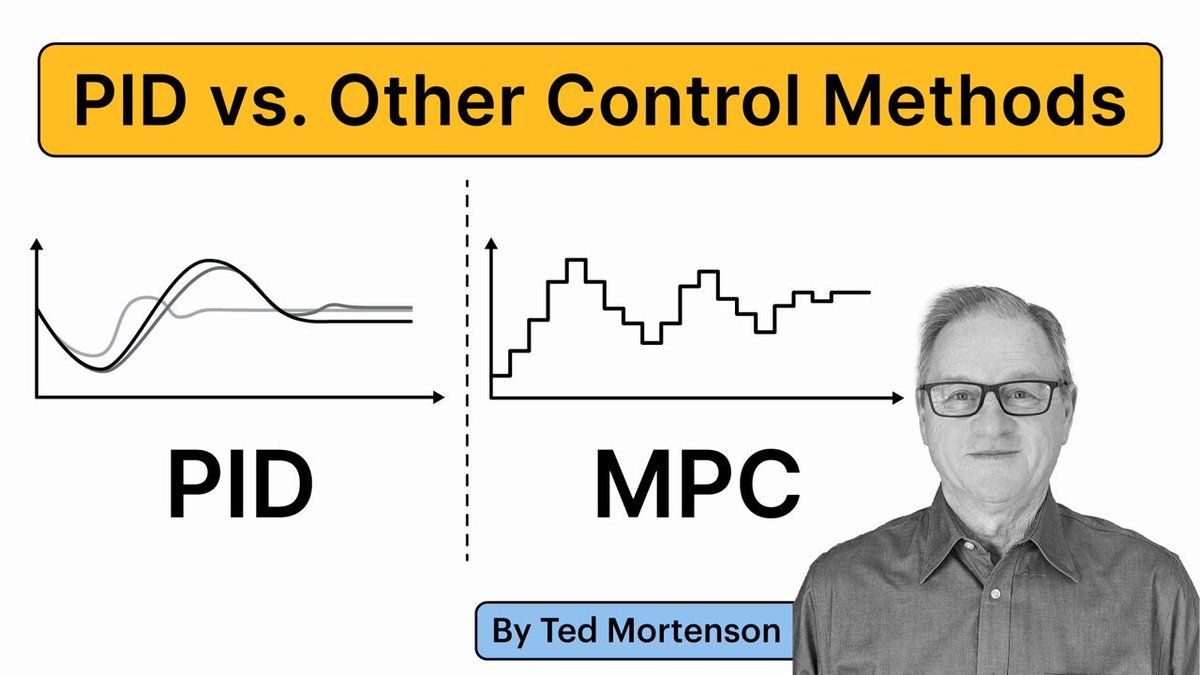 PID vs. Other Control Methods

PID

MPC

By Ted Mortenson